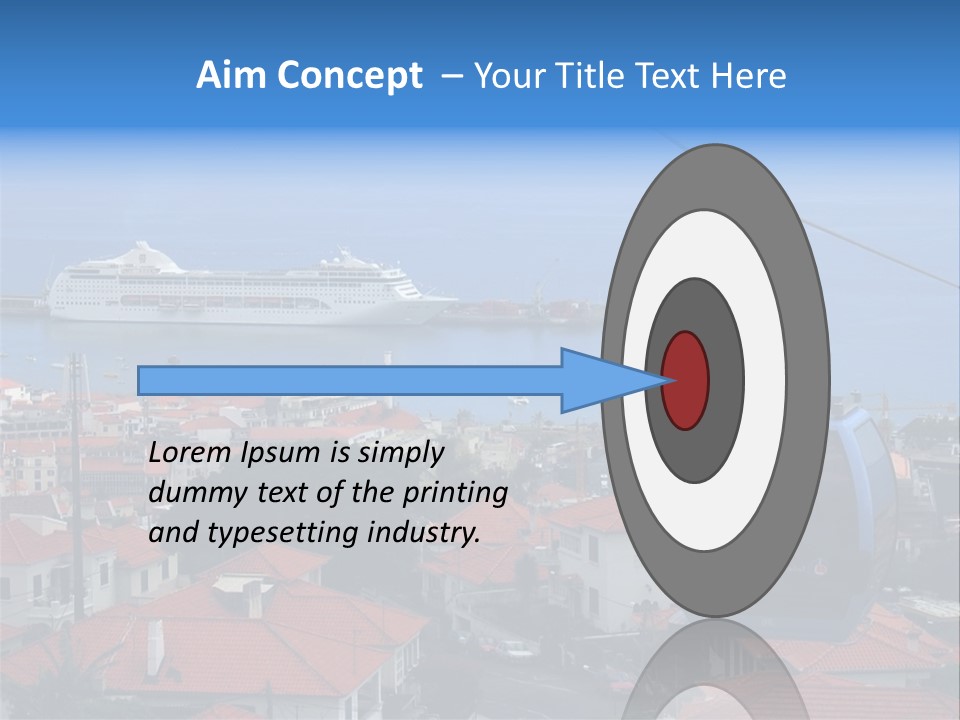 Aim Concept – Your Title Text Here

Lorem Ipsum is simply dummy text of the printing and typesetting industry.